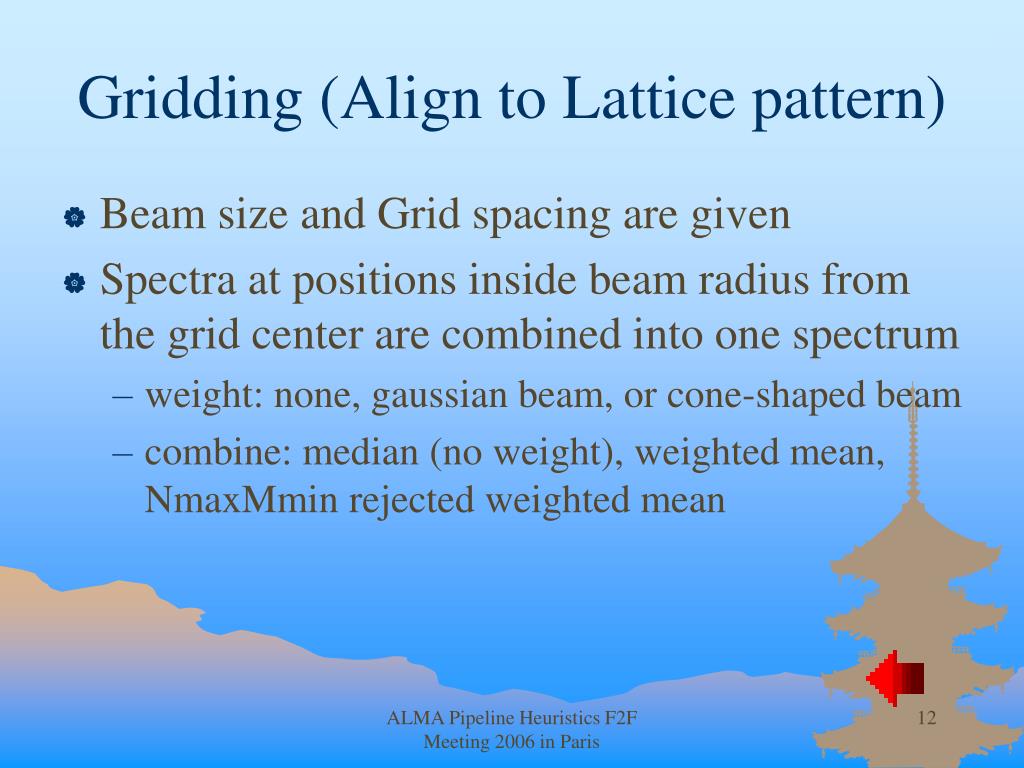 Gridding (Align to Lattice pattern)

Beam size and Grid spacing are given

Spectra at positions inside beam radius from the grid center are combined into one spectrum

– weight: none, gaussian beam, or cone-shaped beam

– combine: median (no weight), weighted mean, NmaxMmin rejected weighted mean

ALMA Pipeline Heuristics F2F Meeting 2006 in Paris

12